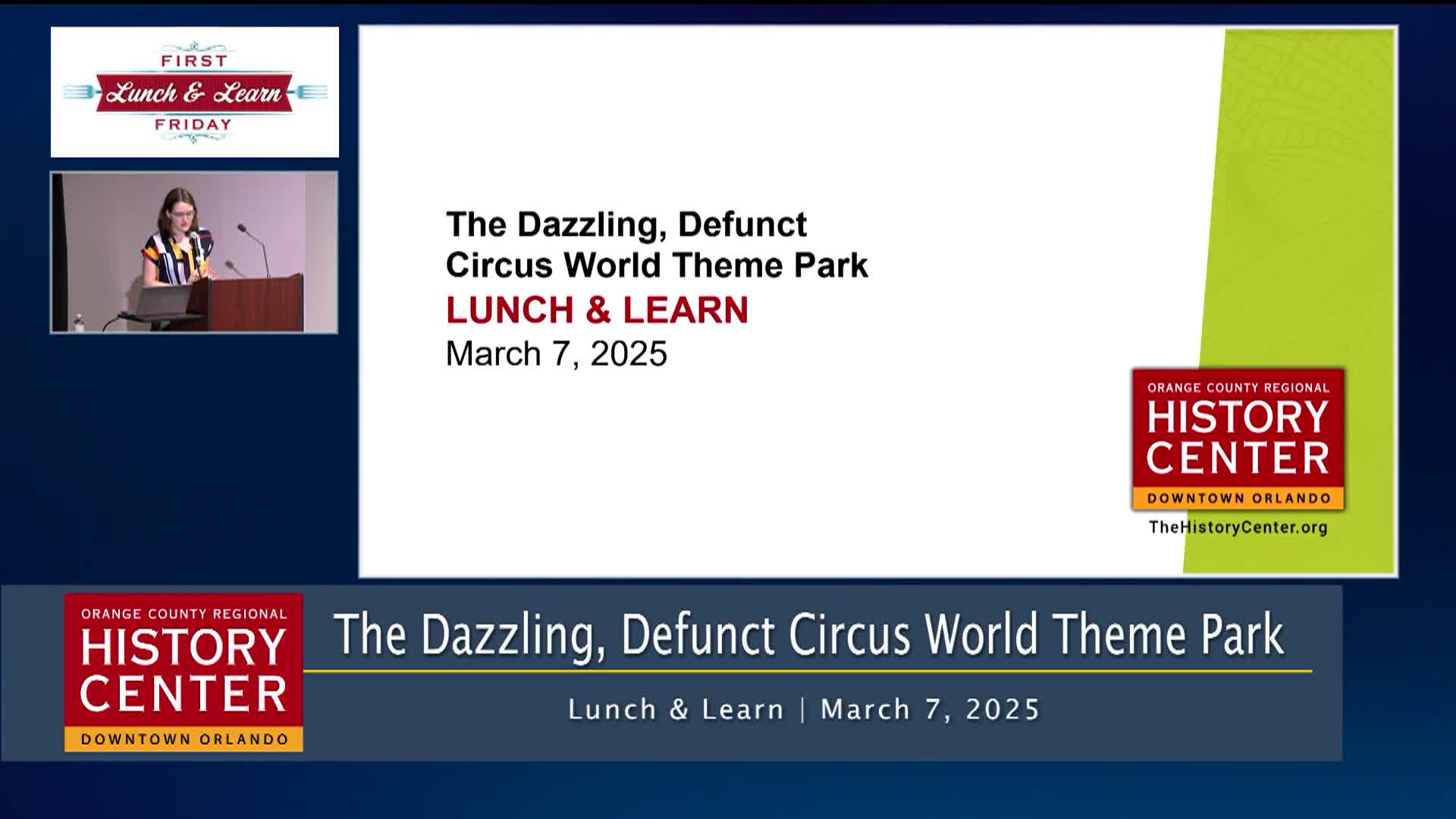 FIRST
Lunch & Learn
FRIDAY

The Dazzling, Defunct Circus World Theme Park
LUNCH & LEARN
March 7, 2025

ORANGE COUNTY REGIONAL
HISTORY CENTER
DOWNTOWN ORLANDO
TheHistoryCenter.org

ORANGE COUNTY REGIONAL
HISTORY CENTER
DOWNTOWN ORLANDO

The Dazzling, Defunct Circus World Theme Park

Lunch & Learn | March 7, 2025